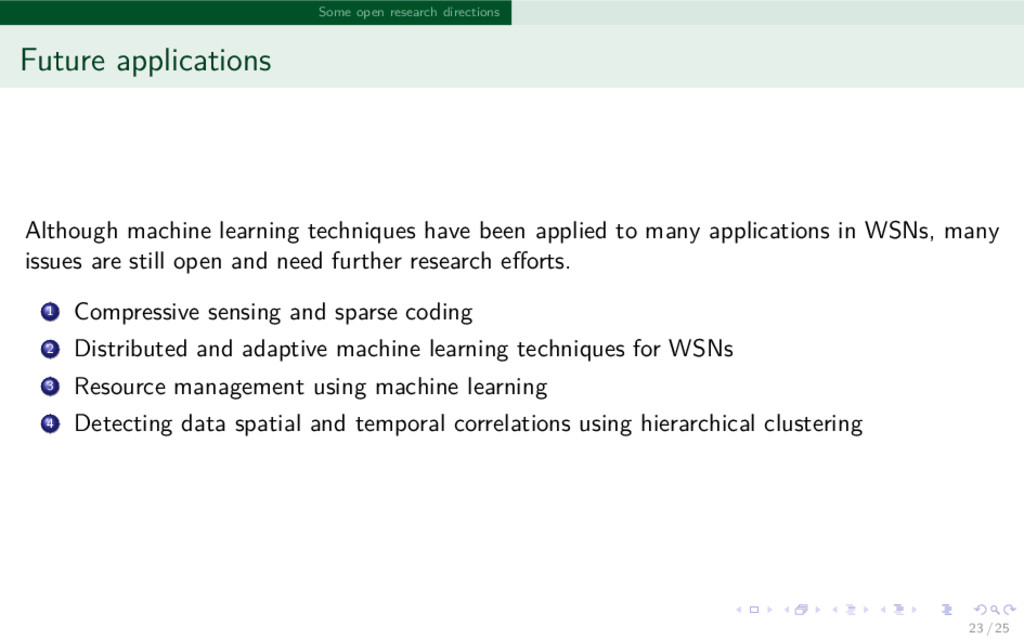 Some open research directions

Future applications

Although machine learning techniques have been applied to many applications in WSNs, many issues are still open and need further research efforts.

1 Compressive sensing and sparse coding
2 Distributed and adaptive machine learning techniques for WSNs
3 Resource management using machine learning
4 Detecting data spatial and temporal correlations using hierarchical clustering

23 / 25